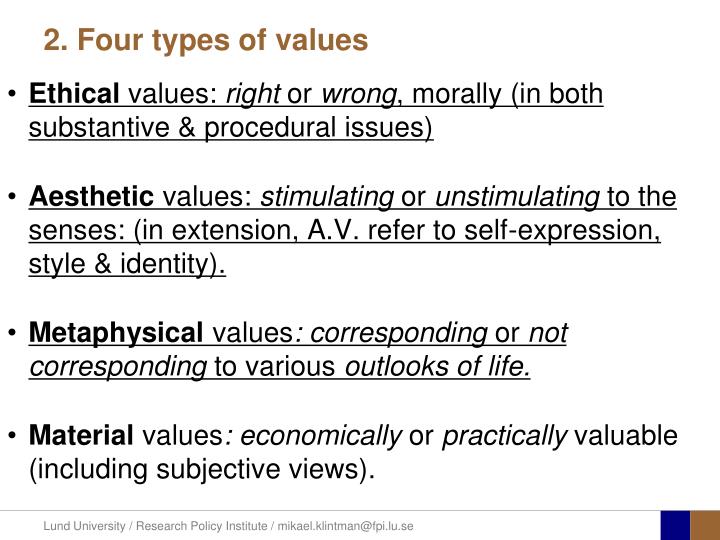 2. Four types of values

• Ethical values: right or wrong, morally (in both substantive & procedural issues)

• Aesthetic values: stimulating or unstimulating to the senses: (in extension, A.V. refer to self-expression, style & identity).

• Metaphysical values: corresponding or not corresponding to various outlooks of life.

• Material values: economically or practically valuable (including subjective views).

Lund University / Research Policy Institute / mikael.klintman@fpi.lu.se